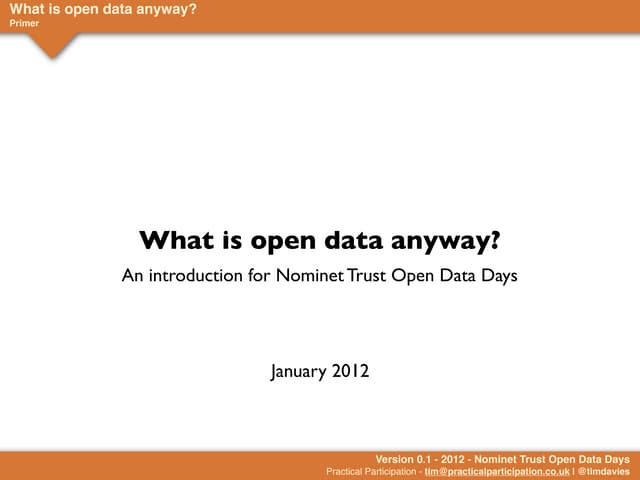 What is open data anyway?
Primer

What is open data anyway?

An introduction for Nominet Trust Open Data Days

January 2012

Version 0.1 - 2012 - Nominet Trust Open Data Days
Practical Participation - tim@practicalparticipation.co.uk | @timdavies